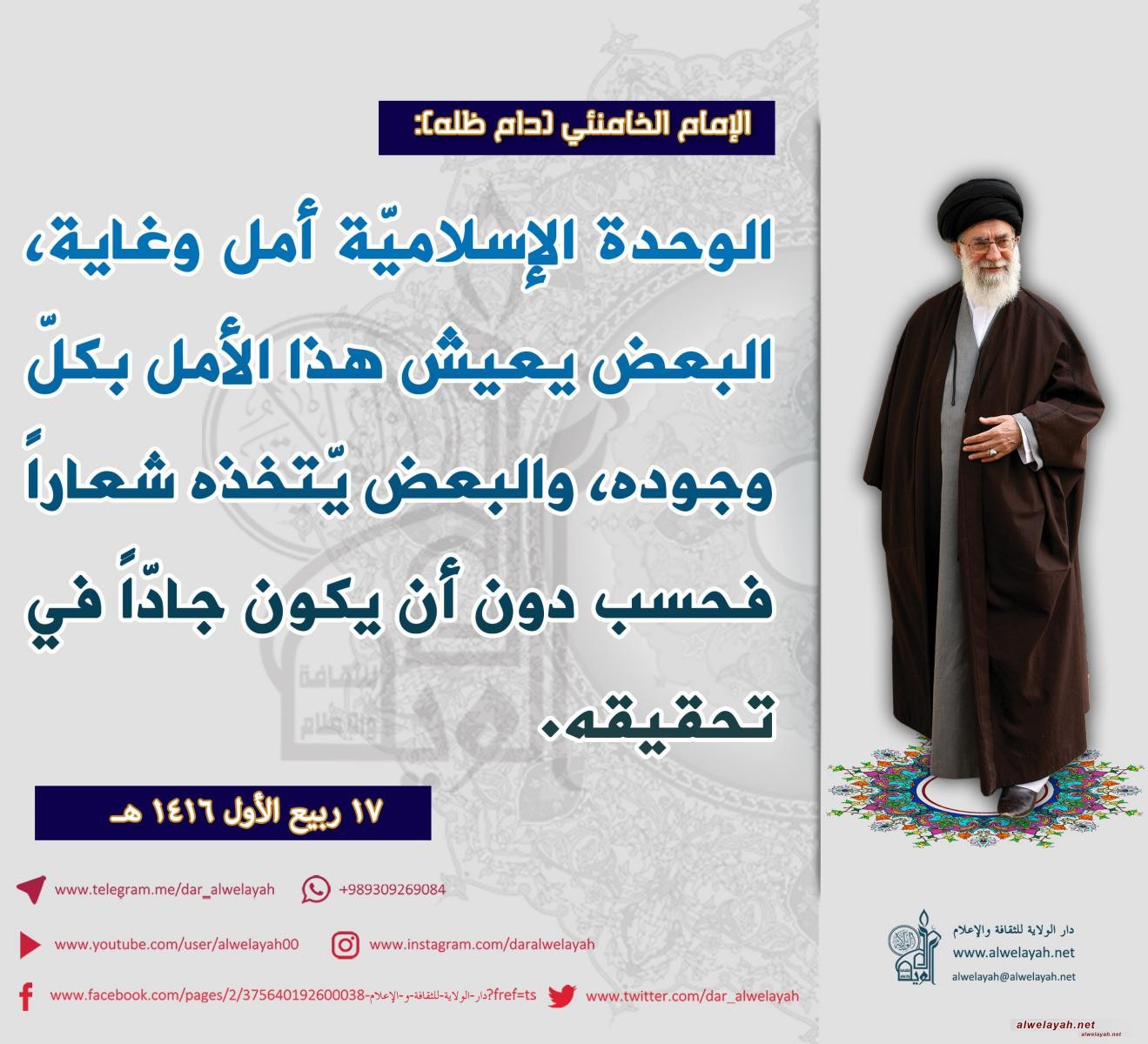 الإمام الخامنئي (دام ظله):

الوحدة الإسلاميّة أمل وغاية، البعض يعيش هذا الأمل بكلّ وجوده، والبعض يّتخذه شعاراً فحسب دون أن يكون جادّاً في تحقيقه.

١٧ ربيع الأول ١٤١٦ هـ

www.telegram.me/dar_alwelayah
+989309269084
www.youtube.com/user/alwelayah00
www.instagram.com/daralwelayah
www.facebook.com/pages/2/375640192600038-دار-الولاية-للثقافة-و-الإعلام?fref=ts
www.twitter.com/dar_alwelayah

دار الولاية للثقافة والإعلام
www.alwelayah.net
alwelayah@alwelayah.net

alwelayah.net
alwelayah.net